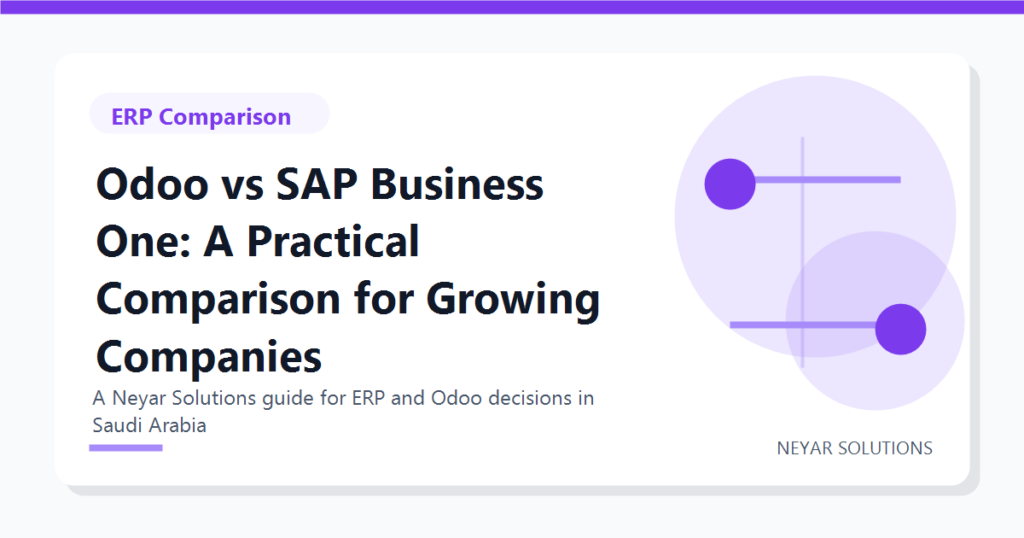 ERP Comparison

Odoo vs SAP Business One: A Practical Comparison for Growing Companies

A Neyar Solutions guide for ERP and Odoo decisions in Saudi Arabia

NEYAR SOLUTIONS